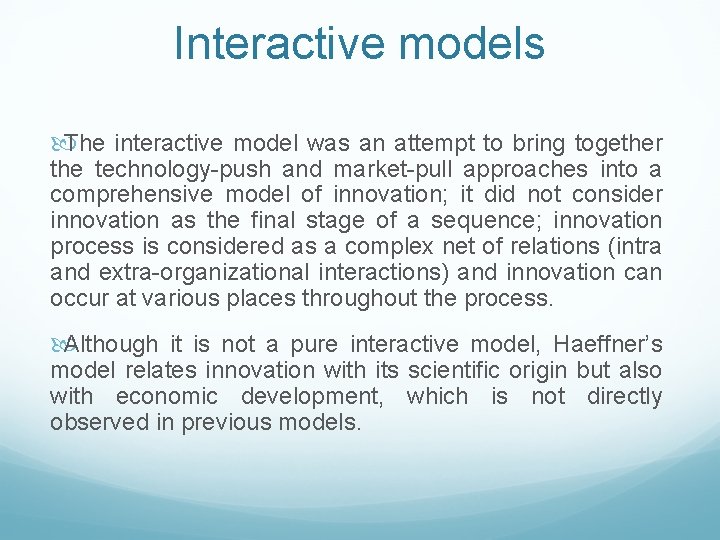 Interactive models

The interactive model was an attempt to bring together the technology-push and market-pull approaches into a comprehensive model of innovation; it did not consider innovation as the final stage of a sequence; innovation process is considered as a complex net of relations (intra and extra-organizational interactions) and innovation can occur at various places throughout the process.

Although it is not a pure interactive model, Haeffner's model relates innovation with its scientific origin but also with economic development, which is not directly observed in previous models.